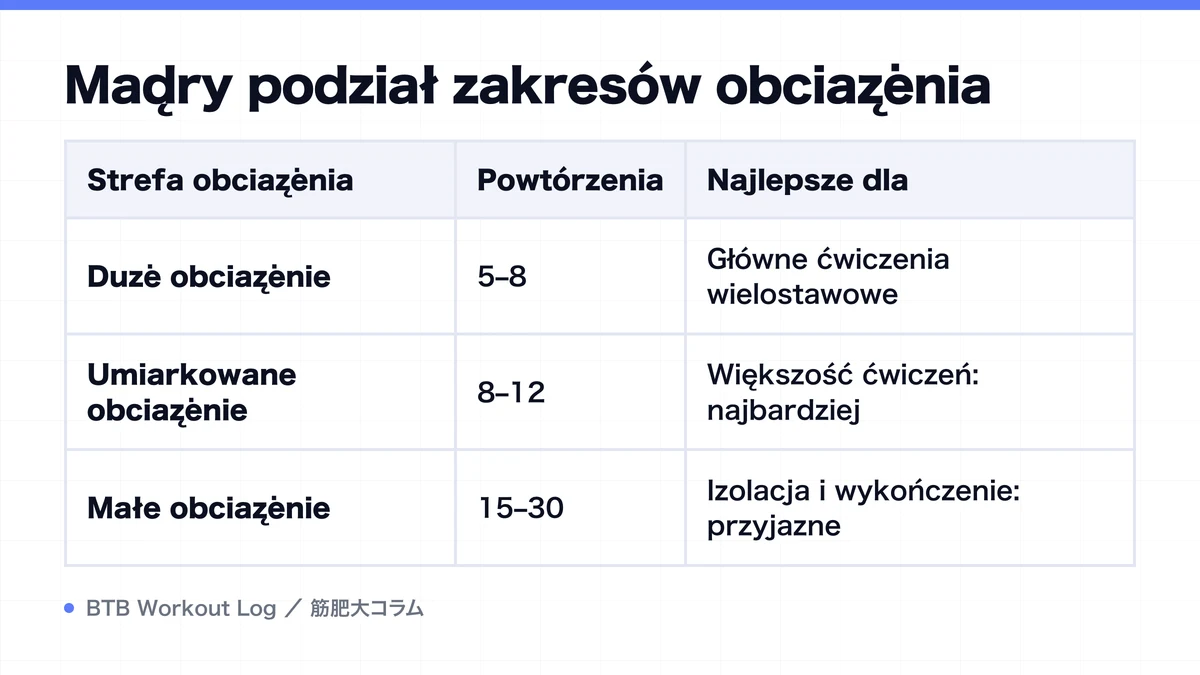 Mądry podział zakresów obciążenia

| Strefa obciążenia | Powtórzenia | Najlepsze dla |
|---|---|---|
| Duże obciążenie | 5–8 | Główne ćwiczenia wielostawowe |
| Umiarkowane obciążenie | 8–12 | Większość ćwiczeń: najbardziej |
| Małe obciążenie | 15–30 | Izolacja i wykończenie: przyjazne |

BTB Workout Log ／ 筋肥大コラム